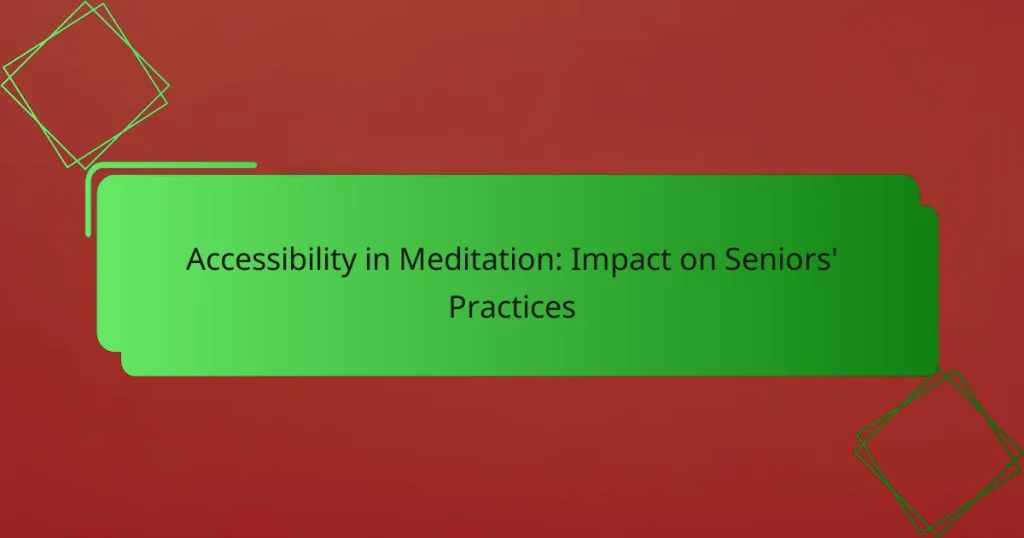 Accessibility in Meditation: Impact on Seniors' Practices